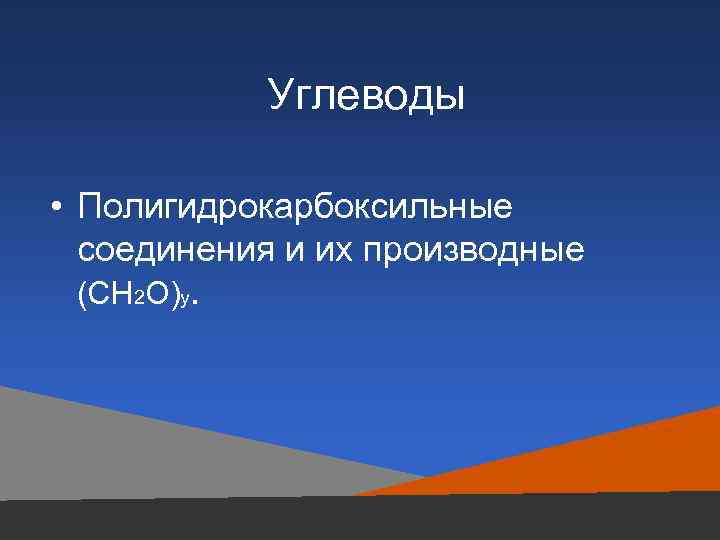 Углеводы

• Полигидрокарбоксильные соединения и их производные $(CH_2O)_y$.